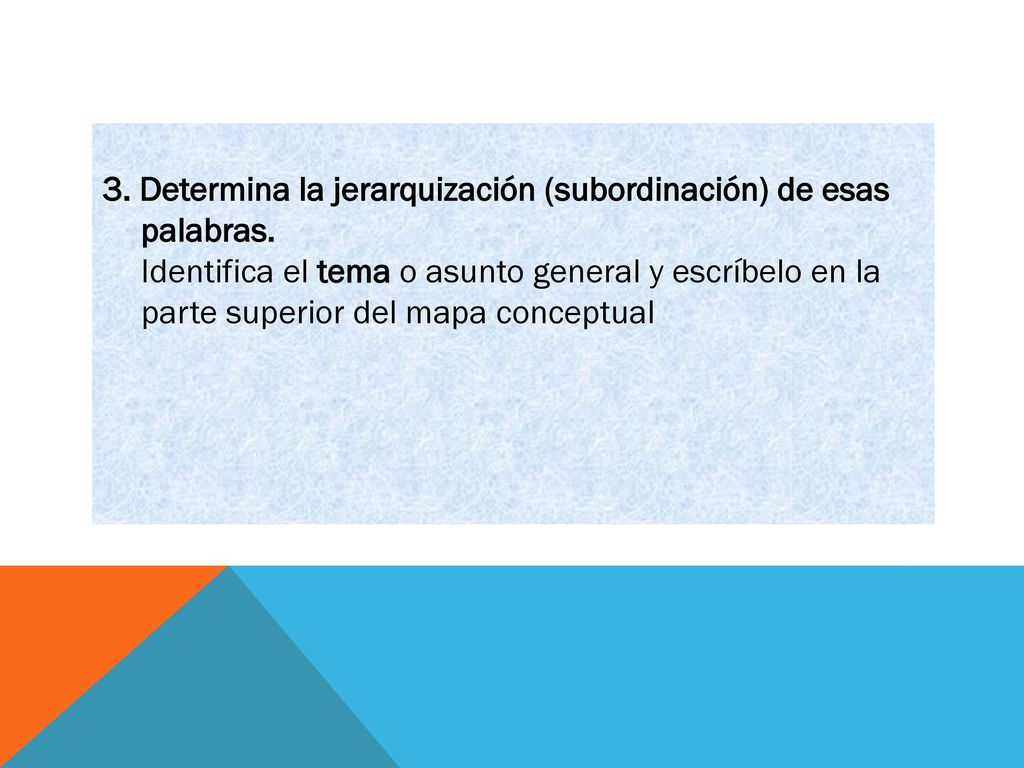 3. Determina la jerarquización (subordinación) de esas palabras.

Identifica el tema o asunto general y escríbelo en la parte superior del mapa conceptual